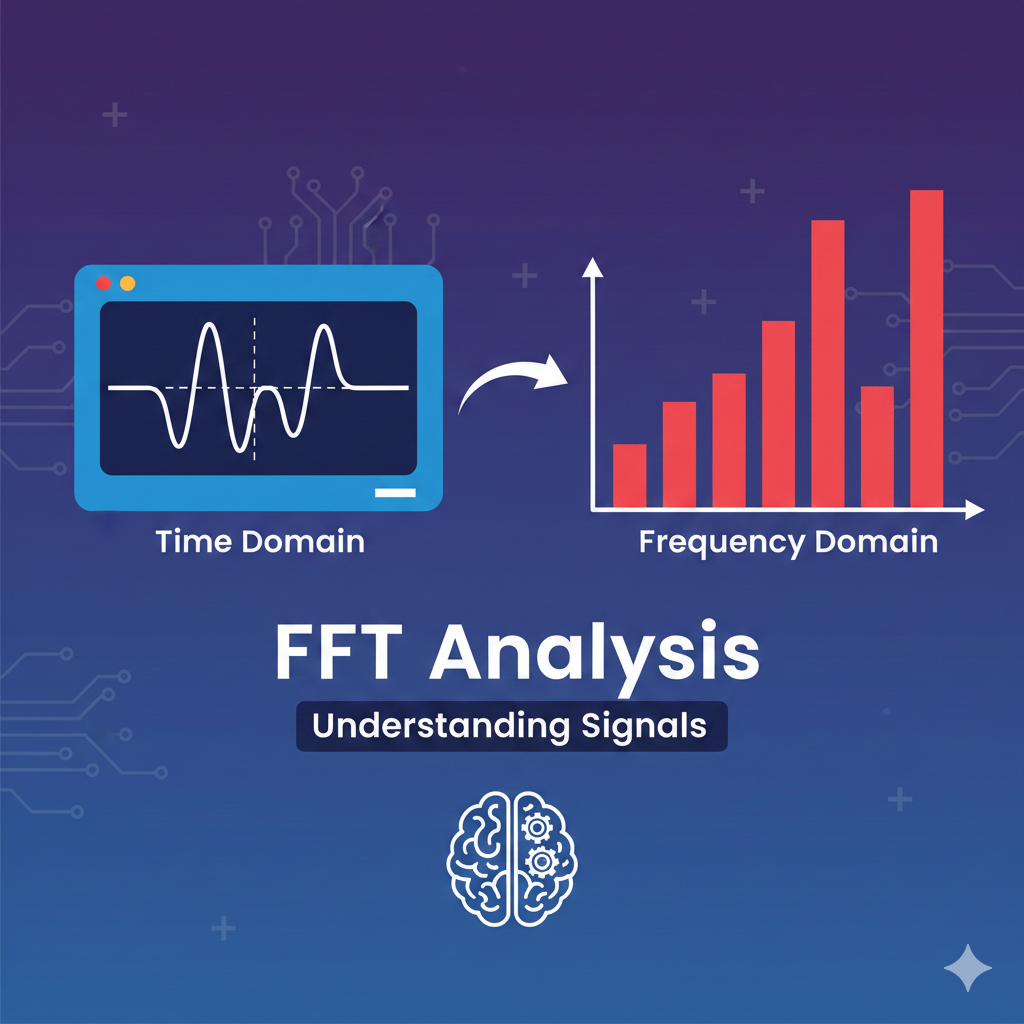 Time Domain

Frequency Domain

FFT Analysis

Understanding Signals